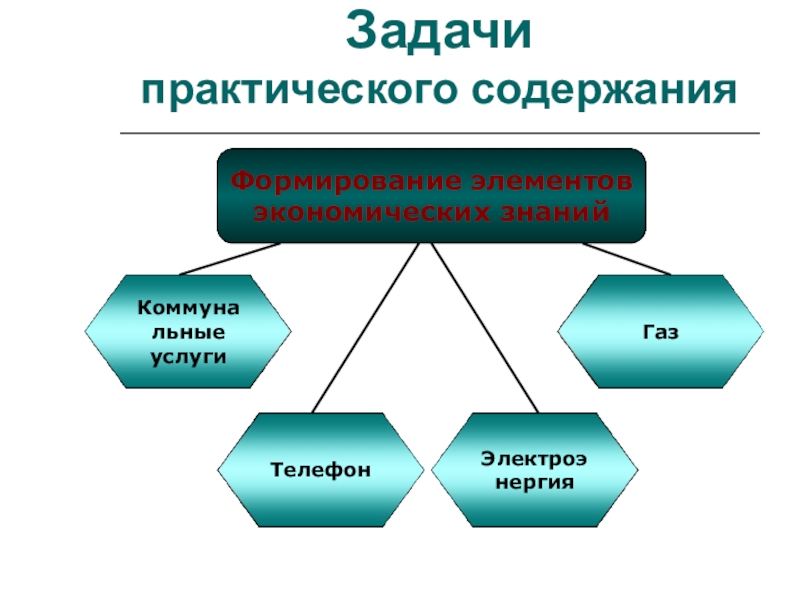 Задачи
практического содержания

Формирование элементов экономических знаний

Коммунальные услуги

Газ

Телефон

Электроэнергия